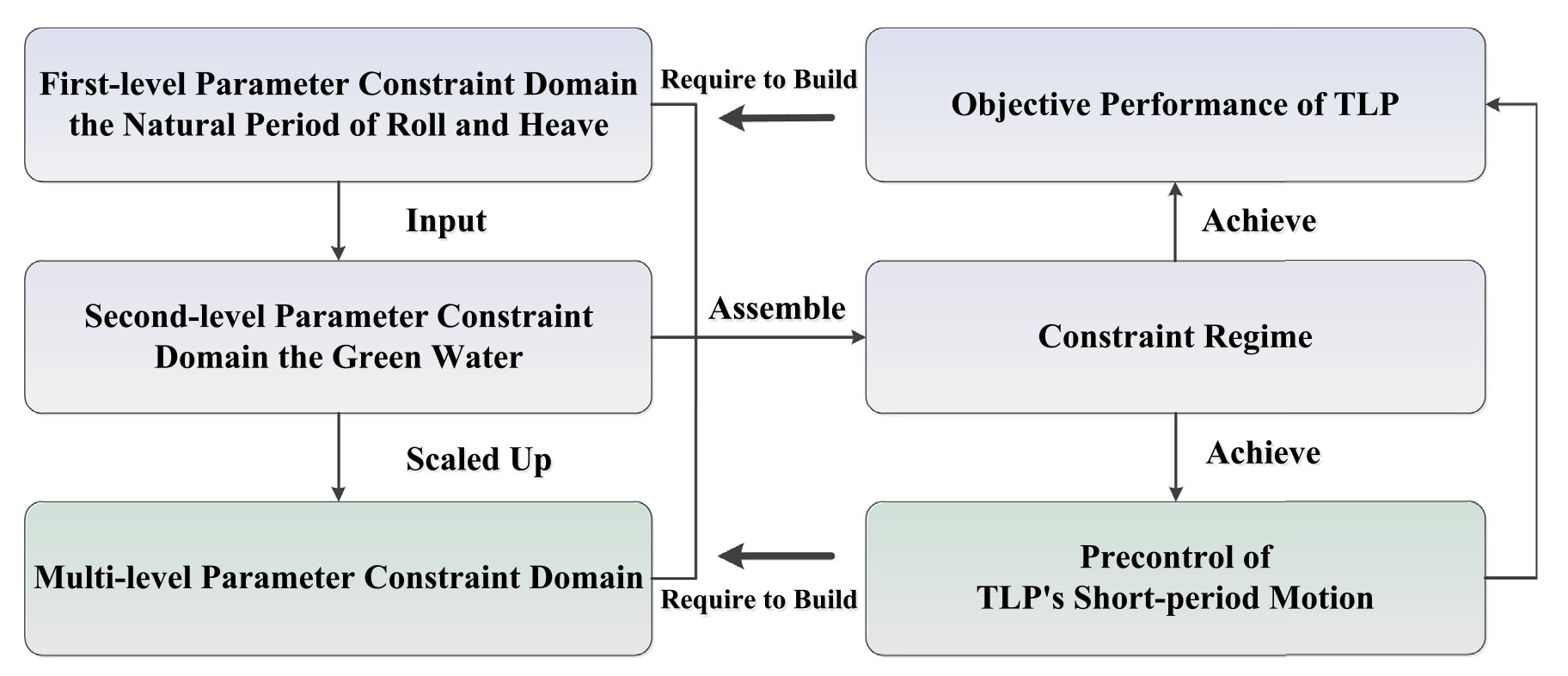 First-level Parameter Constraint Domain the Natural Period of Roll and Heave

Require to Build

Objective Performance of TLP

Input

Achieve

Second-level Parameter Constraint Domain the Green Water

Assemble

Constraint Regime

Scaled Up

Achieve

Multi-level Parameter Constraint Domain

Require to Build

Precontrol of TLP's Short-period Motion